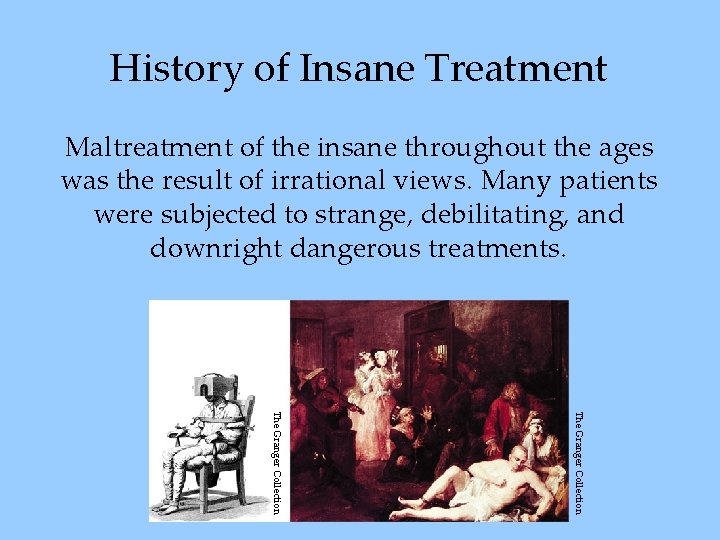 History of Insane Treatment

Maltreatment of the insane throughout the ages was the result of irrational views. Many patients were subjected to strange, debilitating, and downright dangerous treatments.

The Granger Collection

The Granger Collection